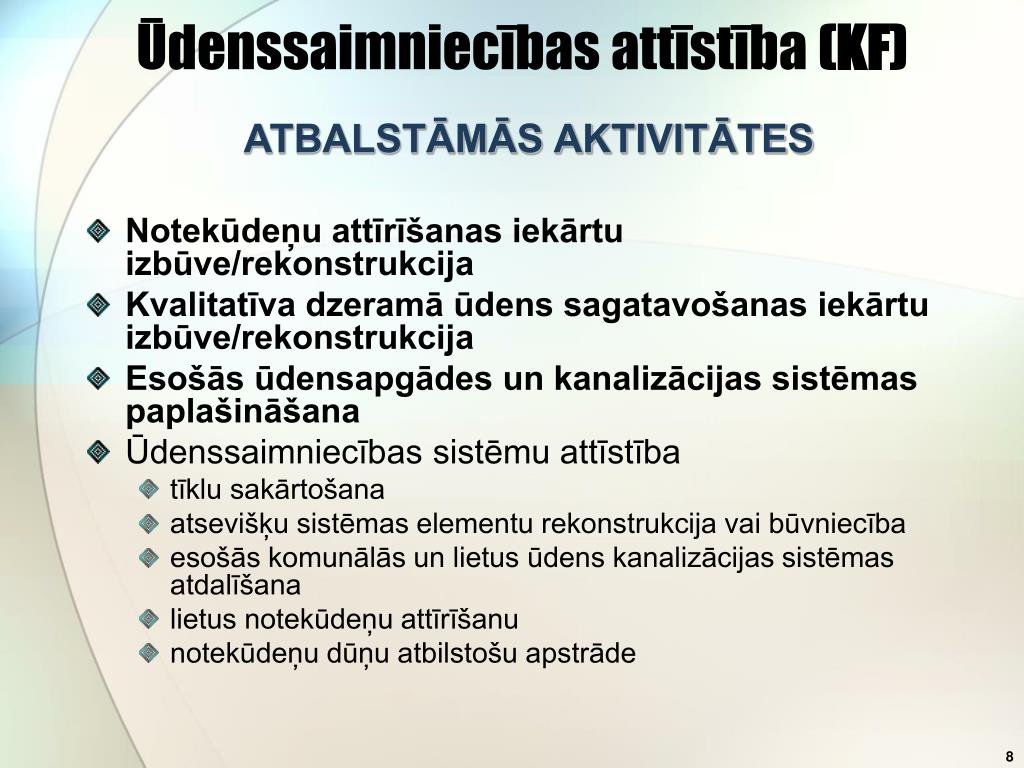 Ūdenssaimniecības attīstība (KF)

ATBALSTĀMĀS AKTIVITĀTES

Notekūdeņu attīrīšanas iekārtu izbūve/rekonstrukcija

Kvalitatīva dzeramā ūdens sagatavošanas iekārtu izbūve/rekonstrukcija

Esošās ūdensapgādes un kanalizācijas sistēmas paplašināšana

Ūdenssaimniecības sistēmu attīstība

tīklu sakārtošana

atsevišķu sistēmas elementu rekonstrukcija vai būvniecība

esošās komunālās un lietus ūdens kanalizācijas sistēmas atdalīšana

lietus notekūdeņu attīrīšanu

notekūdeņu dūņu atbilstošu apstrāde

8